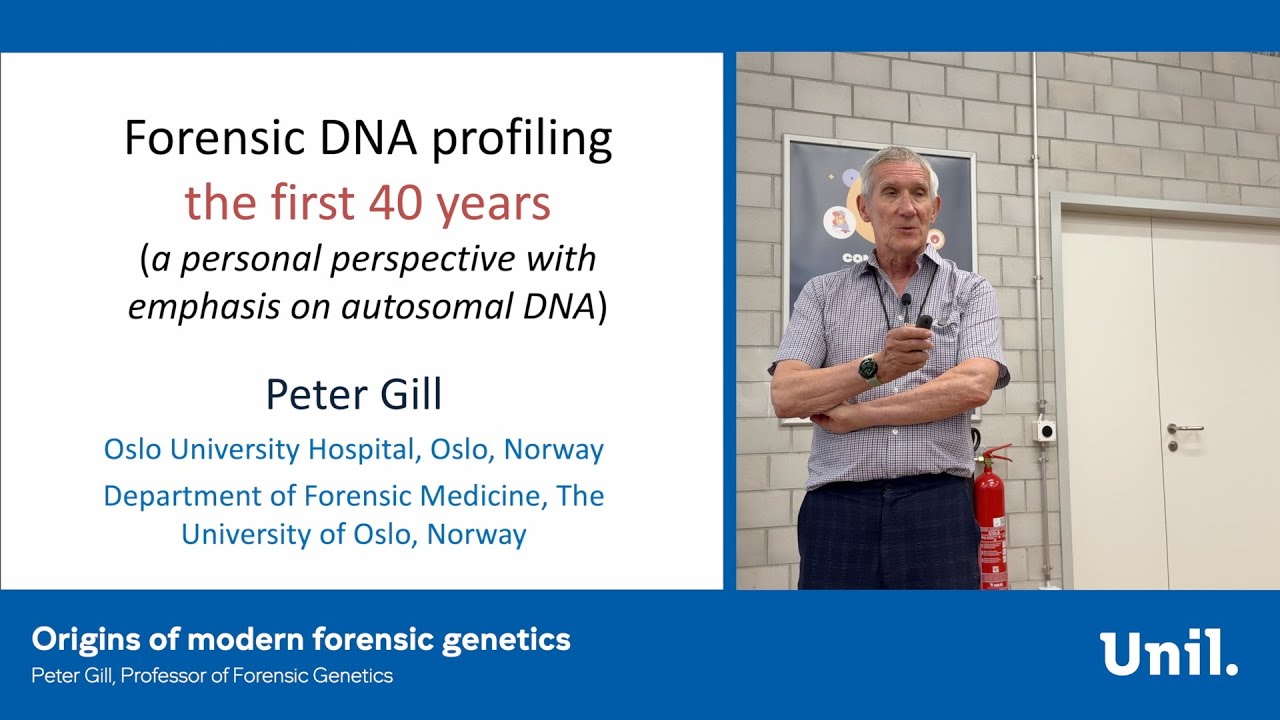 Forensic DNA profiling
the first 40 years
(a personal perspective with emphasis on autosomal DNA)

Peter Gill

Oslo University Hospital, Oslo, Norway

Department of Forensic Medicine, The University of Oslo, Norway

Origins of modern forensic genetics
Peter Gill, Professor of Forensic Genetics

Unil.